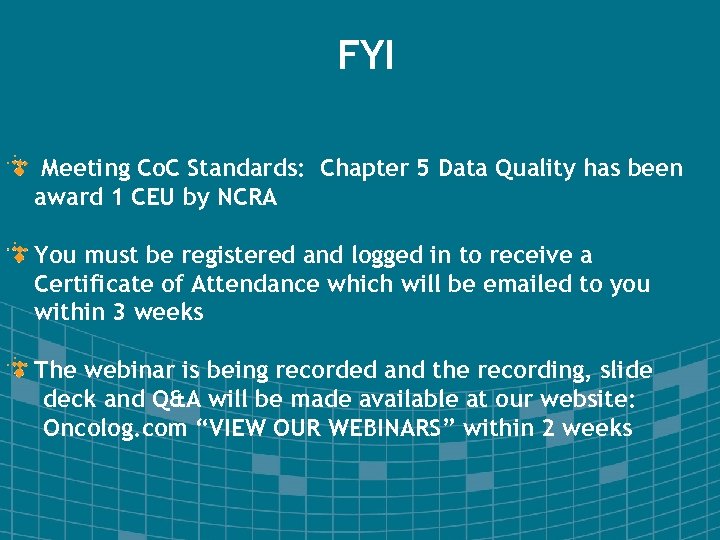 FYI

Meeting CoC Standards: Chapter 5 Data Quality has been award 1 CEU by NCRA

You must be registered and logged in to receive a Certificate of Attendance which will be emailed to you within 3 weeks

The webinar is being recorded and the recording, slide deck and Q&A will be made available at our website: Oncolog.com “VIEW OUR WEBINARS” within 2 weeks